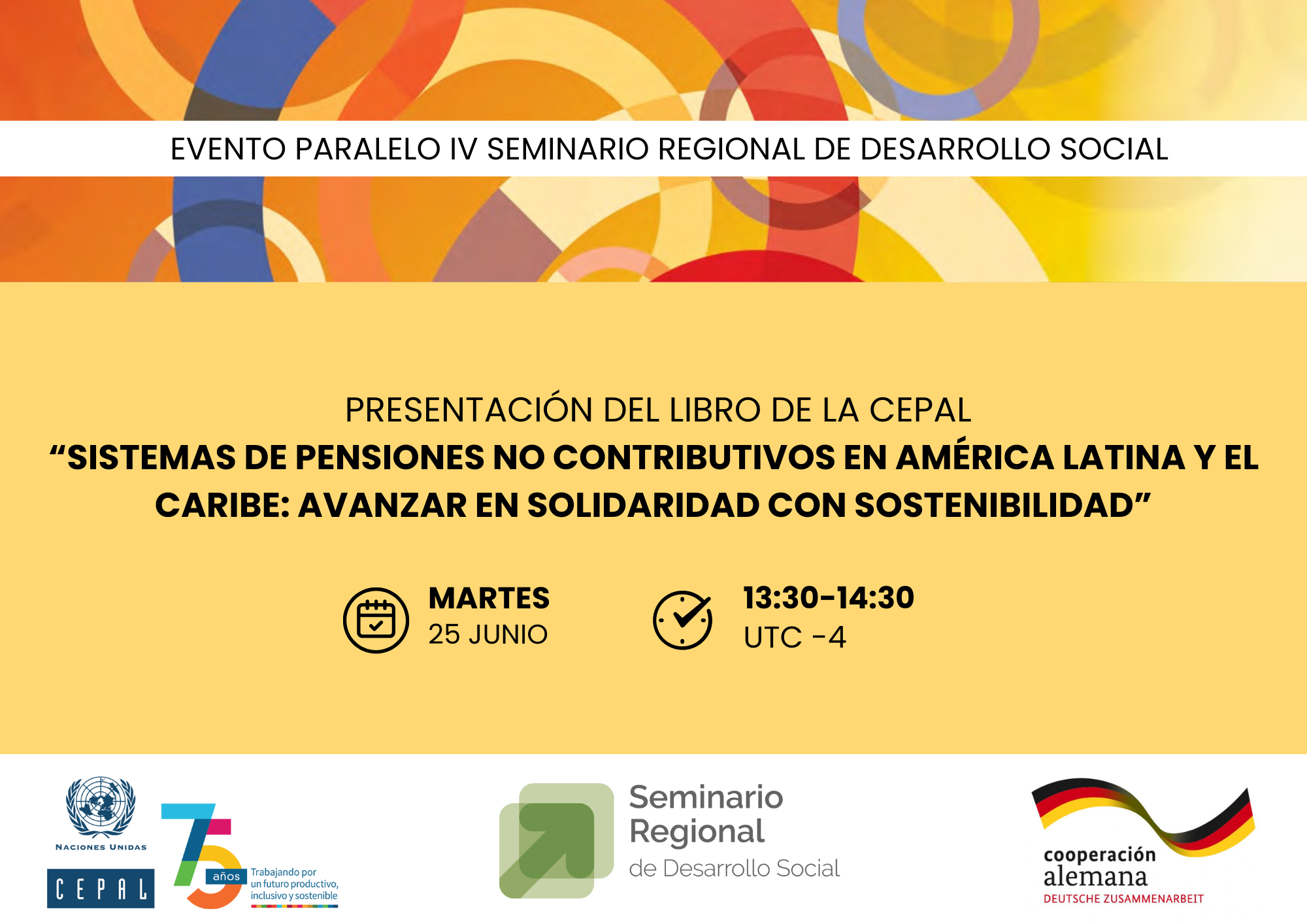 EVENTO PARALELO IV SEMINARIO REGIONAL DE DESARROLLO SOCIAL

PRESENTACIÓN DEL LIBRO DE LA CEPAL
“SISTEMAS DE PENSIONES NO CONTRIBUTIVOS EN AMÉRICA LATINA Y EL CARIBE: AVANZAR EN SOLIDARIDAD CON SOSTENIBILIDAD”

MARTES
25 JUNIO

13:30-14:30
UTC -4

NACIONES UNIDAS
CEPAL
75 años
Trabajando por un futuro productivo, inclusivo y sostenible

Seminario Regional de Desarrollo Social

cooperación alemana
DEUTSCHE ZUSAMMENARBEIT